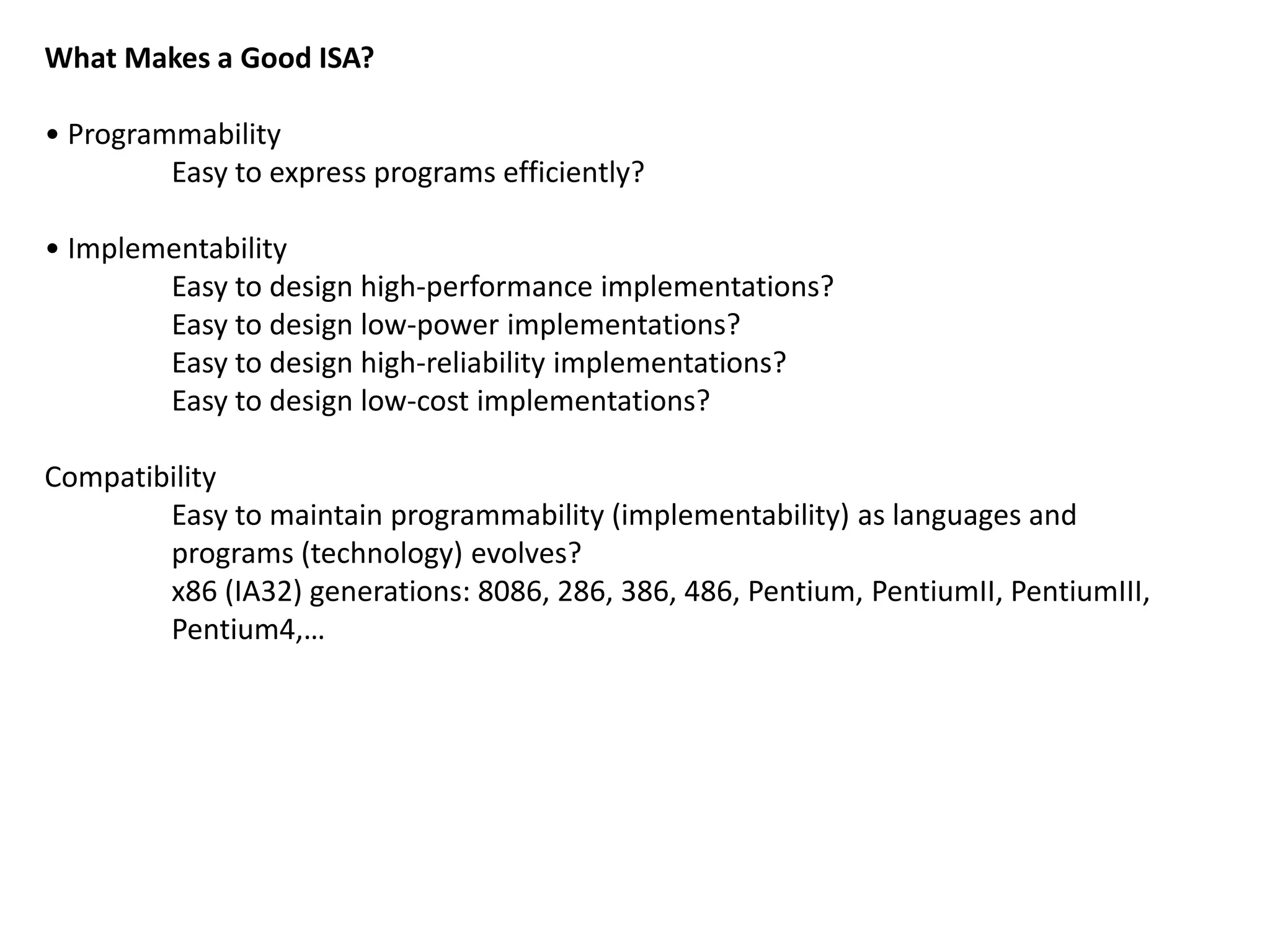 What Makes a Good ISA?

• Programmability
Easy to express programs efficiently?

• Implementability
Easy to design high-performance implementations?
Easy to design low-power implementations?
Easy to design high-reliability implementations?
Easy to design low-cost implementations?

Compatibility
Easy to maintain programmability (implementability) as languages and programs (technology) evolves?
x86 (IA32) generations: 8086, 286, 386, 486, Pentium, PentiumII, PentiumIII, Pentium4,…